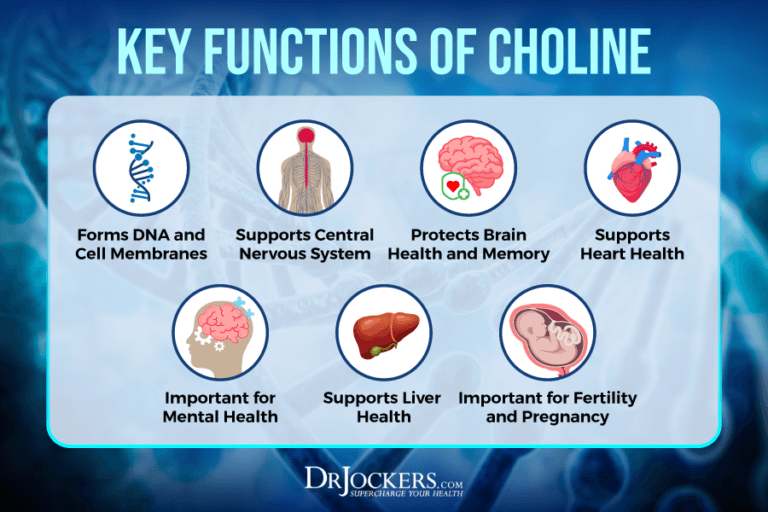 KEY FUNCTIONS OF CHOLINE

Forms DNA and Cell Membranes

Supports Central Nervous System

Protects Brain Health and Memory

Supports Heart Health

Important for Mental Health

Supports Liver Health

Important for Fertility and Pregnancy

DRJOCKERS.com
SUPERCHARGE YOUR HEALTH